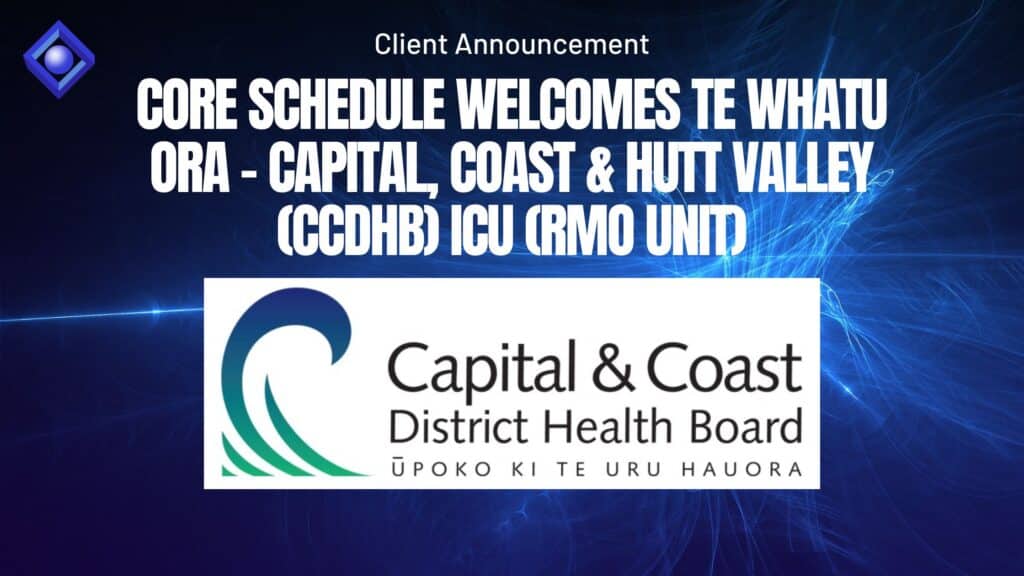 Client Announcement

CORE SCHEDULE WELCOMES TE WHATU ORA - CAPITAL, COAST & HUTT VALLEY (CCDHB) ICU (RMO UNIT)

Capital & Coast District Health Board
ŪPOKO KI TE URU HAUORA